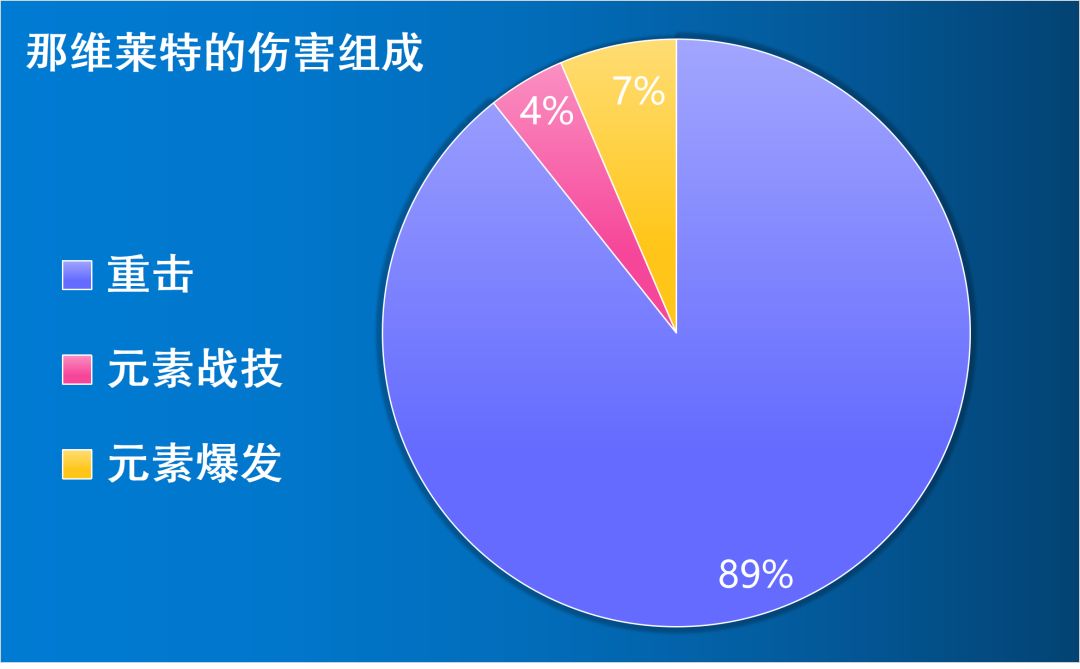 那维莱特的伤害组成

重击

元素战技

元素爆发

4%

7%

89%